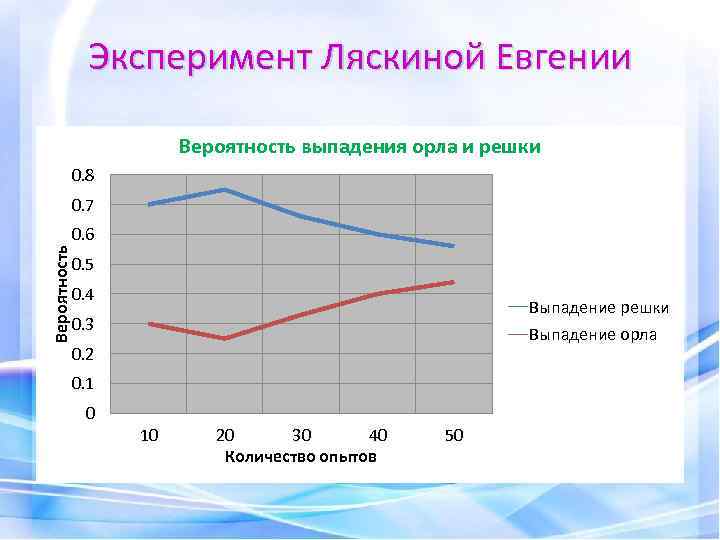 Эксперимент Ляскиной Евгении

Вероятность выпадения орла и решки

Вероятность

0.8
0.7
0.6
0.5
0.4
0.3
0.2
0.1
0

10 20 30 40 50

Количество опытов

Выпадение решки
Выпадение орла